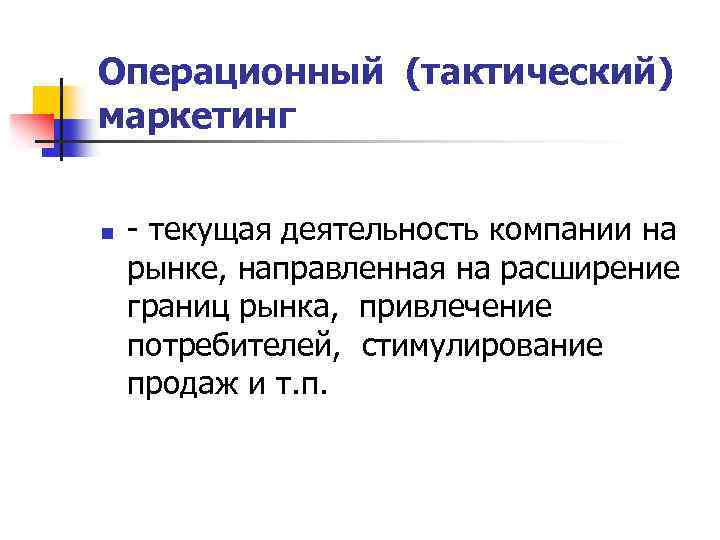 Операционный (тактический) маркетинг

- текущая деятельность компании на рынке, направленная на расширение границ рынка, привлечение потребителей, стимулирование продаж и т.п.